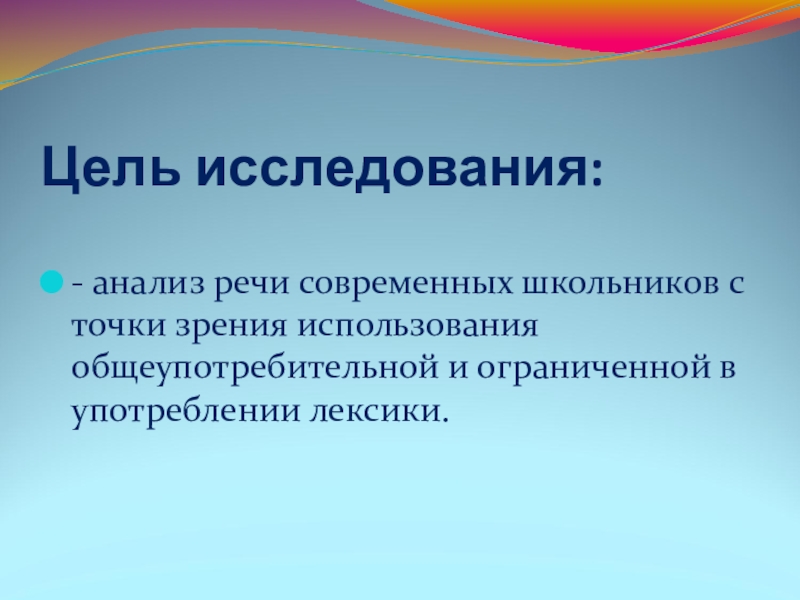 Цель исследования:

- анализ речи современных школьников с точки зрения использования общеупотребительной и ограниченной в употреблении лексики.